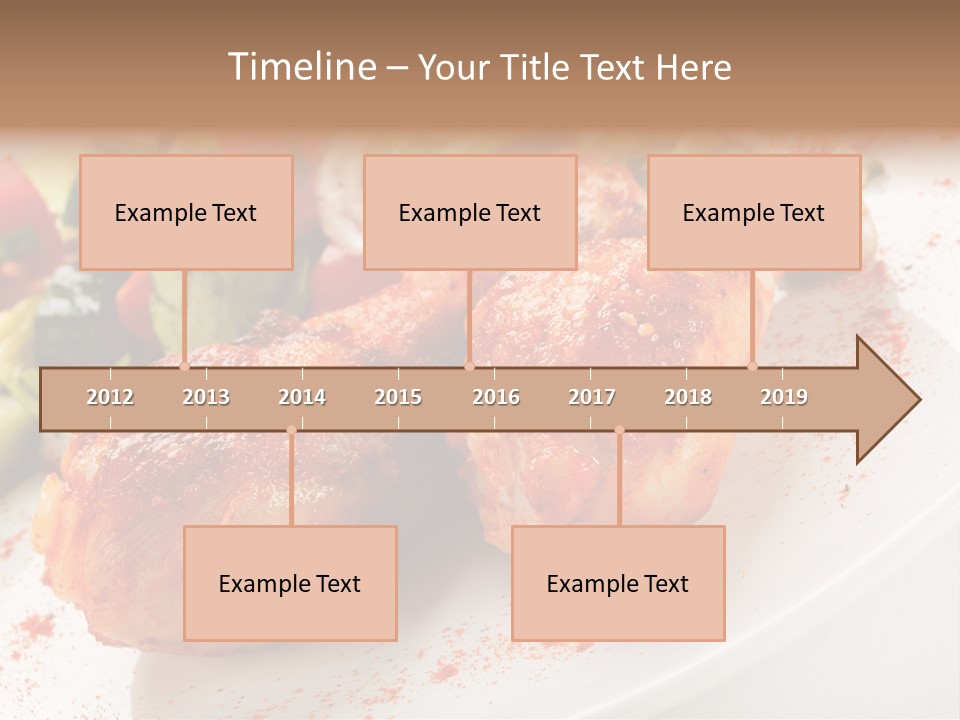 Timeline – Your Title Text Here

Example Text

Example Text

Example Text

2012 2013 2014 2015 2016 2017 2018 2019

Example Text

Example Text